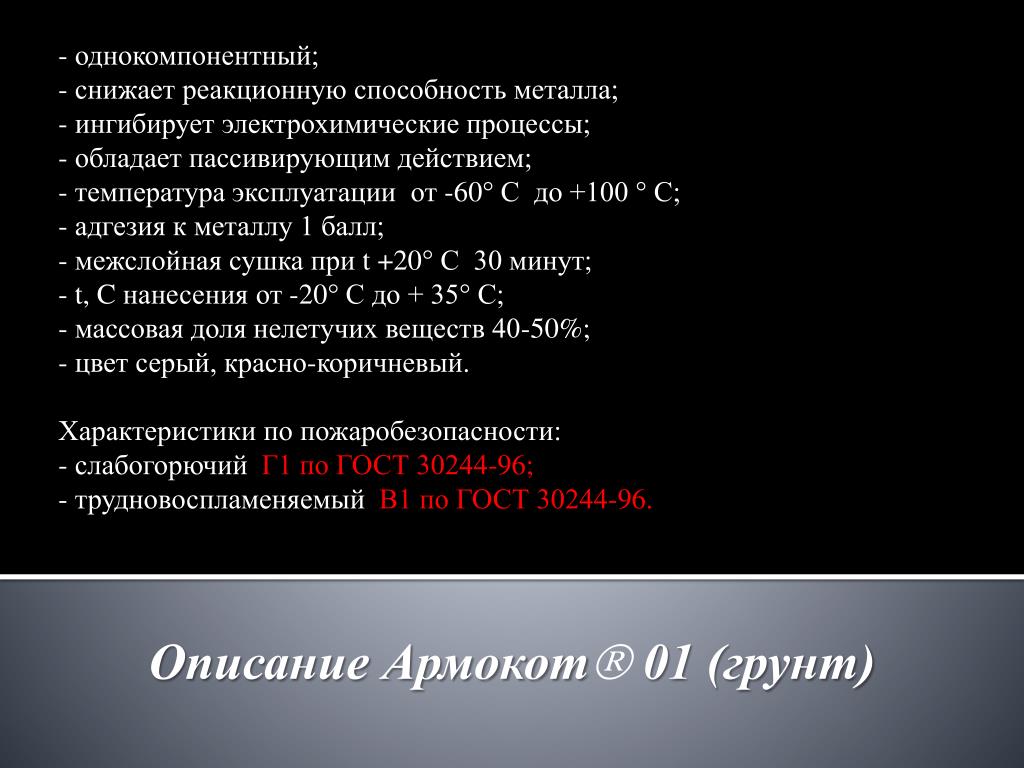 - однокомпонентный;
- снижает реакционную способность металла;
- ингибирует электрохимические процессы;
- обладает пассивирующим действием;
- температура эксплуатации от -60° С до +100 ° С;
- адгезия к металлу 1 балл;
- межслойная сушка при t +20° С 30 минут;
- t, С нанесения от -20° С до + 35° С;
- массовая доля нелетучих веществ 40-50%;
- цвет серый, красно-коричневый.

Характеристики по пожаробезопасности:
- слабогорючий Г1 по ГОСТ 30244-96;
- трудновоспламеняемый В1 по ГОСТ 30244-96.

Описание Армокот® 01 (грунт)